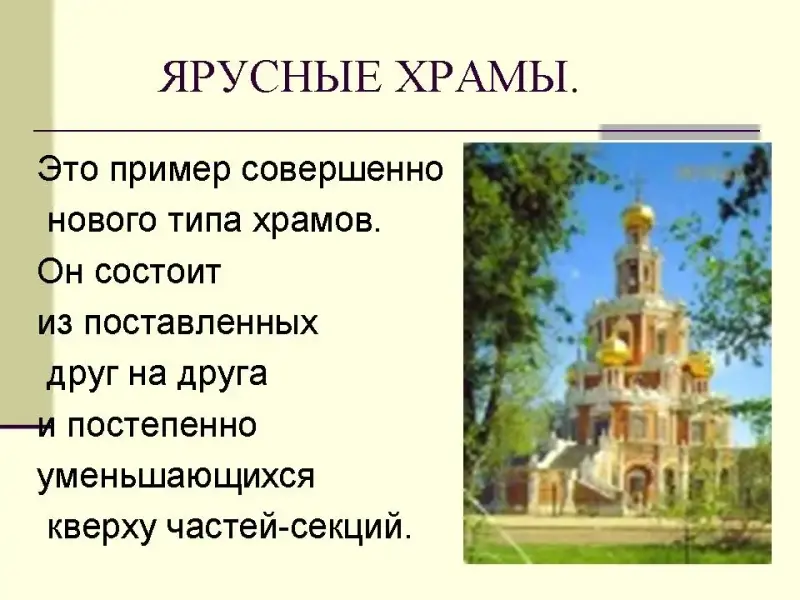 ЯРУСНЫЕ ХРАМЫ.

Это пример совершенно нового типа храмов. Он состоит из поставленных друг на друга и постепенно уменьшающихся кверху частей-секций.